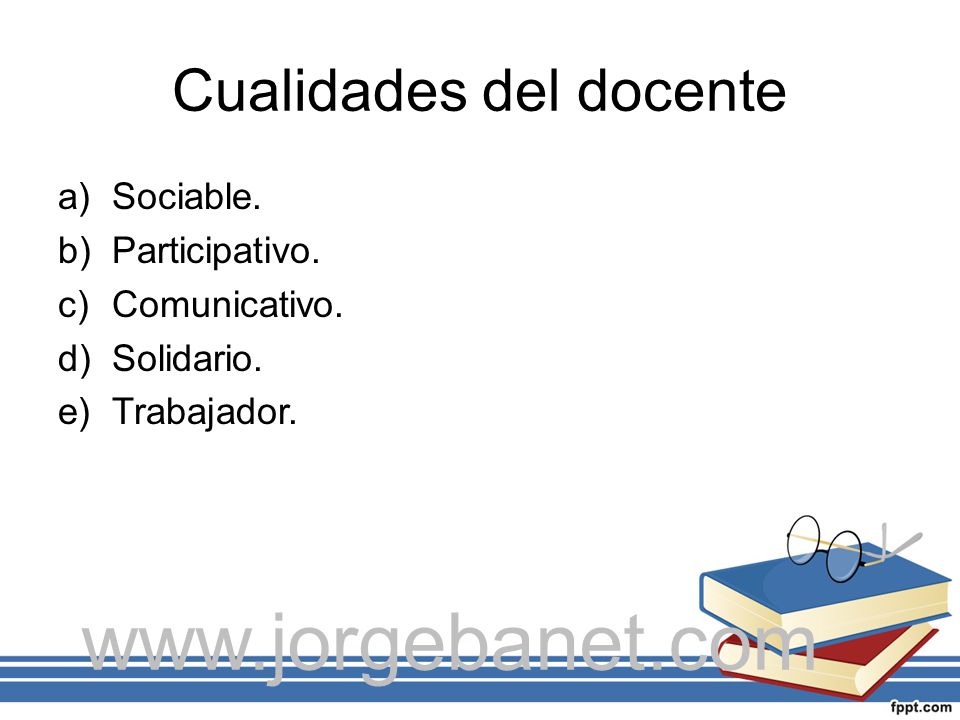 Cualidades del docente

a) Sociable.
b) Participativo.
c) Comunicativo.
d) Solidario.
e) Trabajador.

www.jorgebanet.com

fppt.com